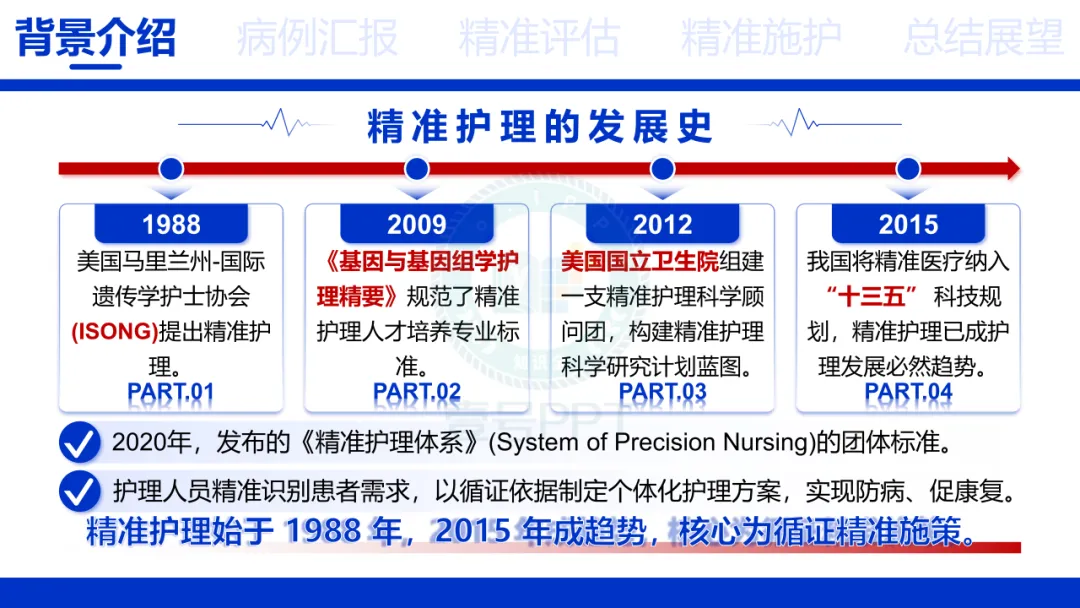 背景介绍　病例汇报　精准评估　精准施护　总结展望

精准护理的发展史

1988
美国马里兰州-国际遗传学护士协会(ISONG)提出精准护理。
PART.01

2009
《基因与基因组学护理精要》规范了精准护理人才培养专业标准。
PART.02

2012
美国国立卫生院组建一支精准护理科学顾问团，构建精准护理科学研究计划蓝图。
PART.03

2015
我国将精准医疗纳入“十三五” 科技规划，精准护理已成护理发展必然趋势。
PART.04

2020年，发布的《精准护理体系》(System of Precision Nursing)的团体标准。

护理人员精准识别患者需求，以循证依据制定个体化护理方案，实现防病、促康复。

精准护理始于 1988 年，2015 年成趋势，核心为循证精准施策。